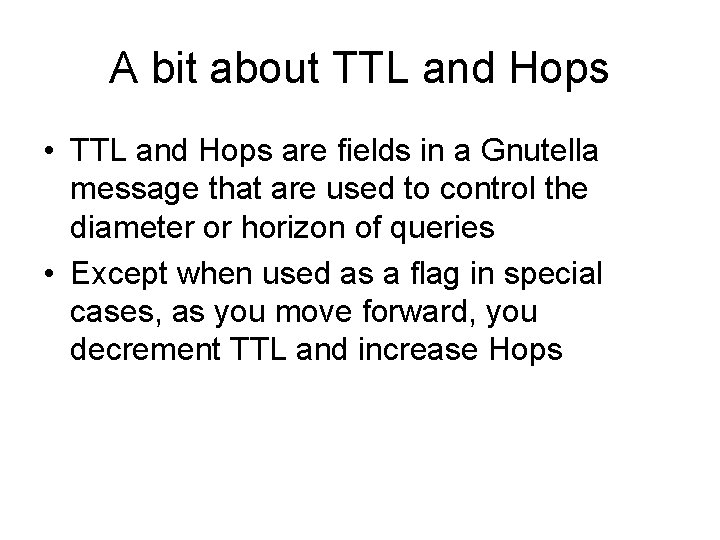 A bit about TTL and Hops

• TTL and Hops are fields in a Gnutella message that are used to control the diameter or horizon of queries

• Except when used as a flag in special cases, as you move forward, you decrement TTL and increase Hops